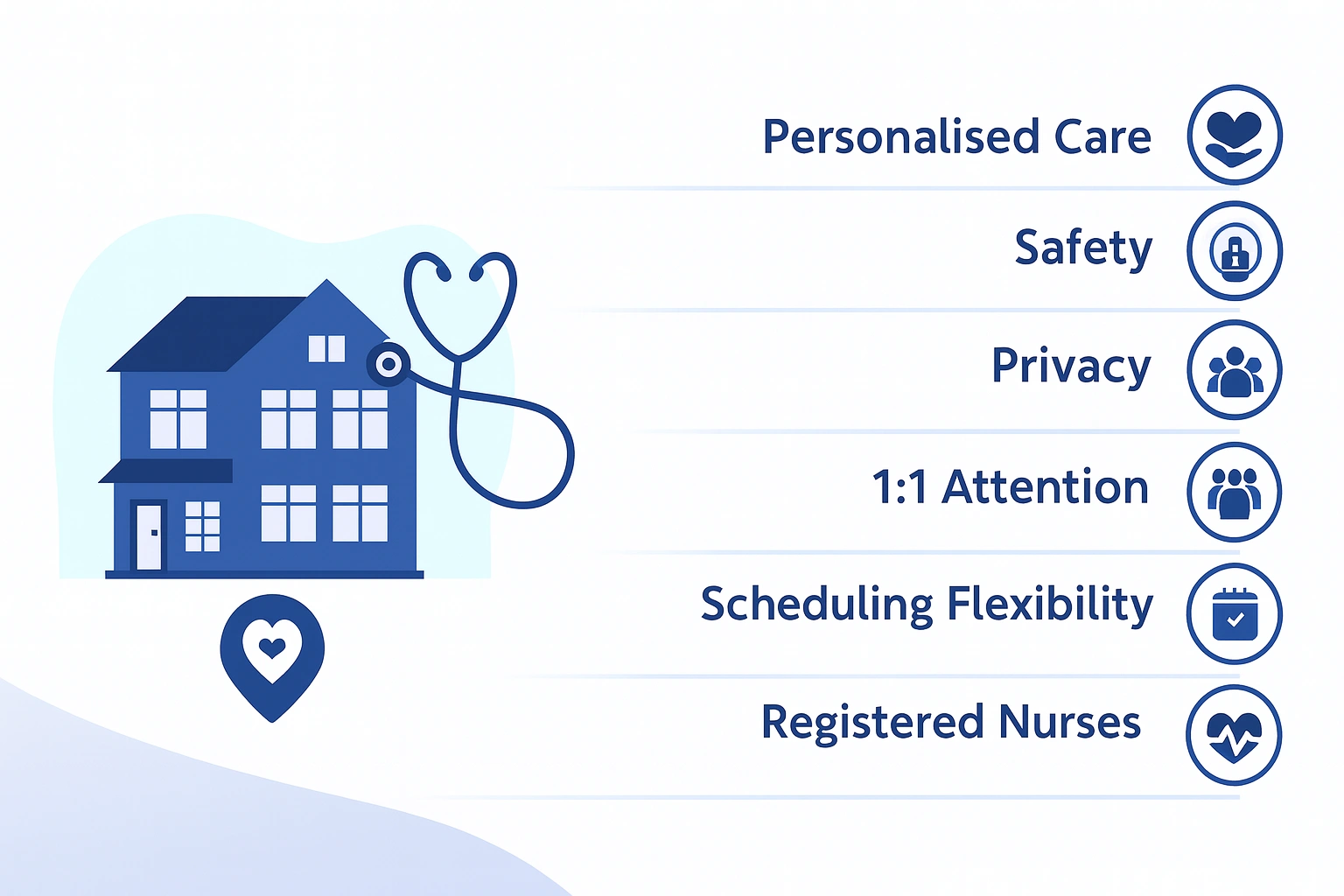 Personalised Care

Safety

Privacy

1:1 Attention

Scheduling Flexibility

Registered Nurses